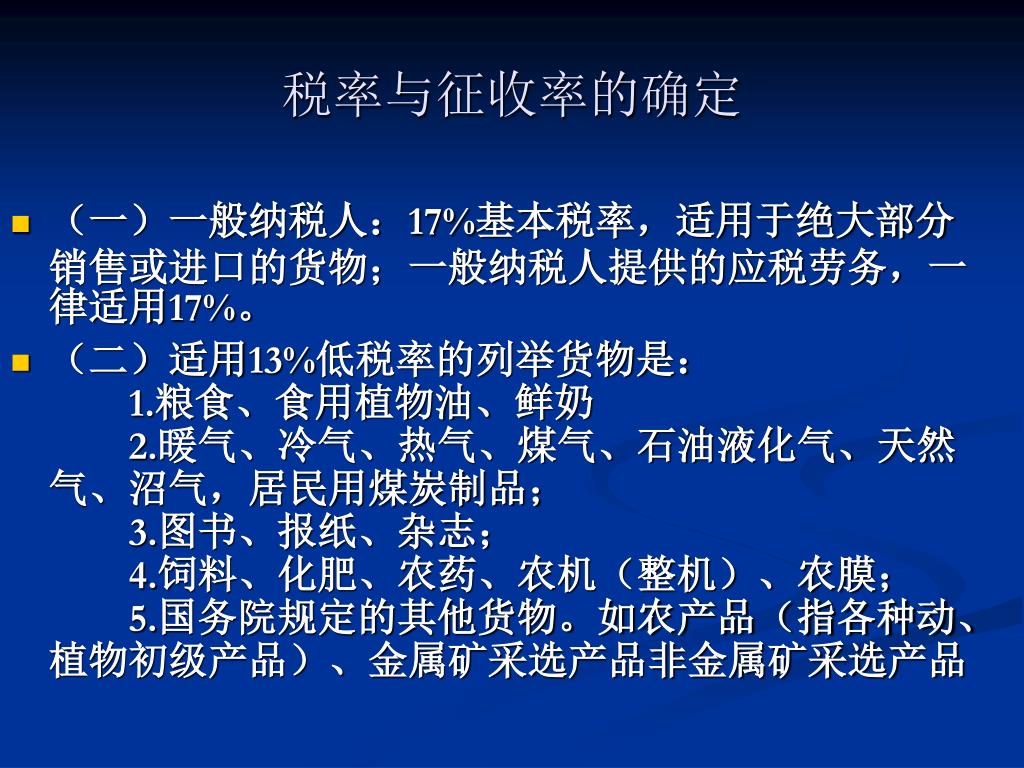 税率与征收率的确定

（一）一般纳税人：17%基本税率，适用于绝大部分销售或进口的货物；一般纳税人提供的应税劳务，一律适用17%。

（二）适用13%低税率的列举货物是：
1.粮食、食用植物油、鲜奶
2.暖气、冷气、热气、煤气、石油液化气、天然气、沼气，居民用煤炭制品；
3.图书、报纸、杂志；
4.饲料、化肥、农药、农机（整机）、农膜；
5.国务院规定的其他货物。如农产品（指各种动、植物初级产品）、金属矿采选产品非金属矿采选产品